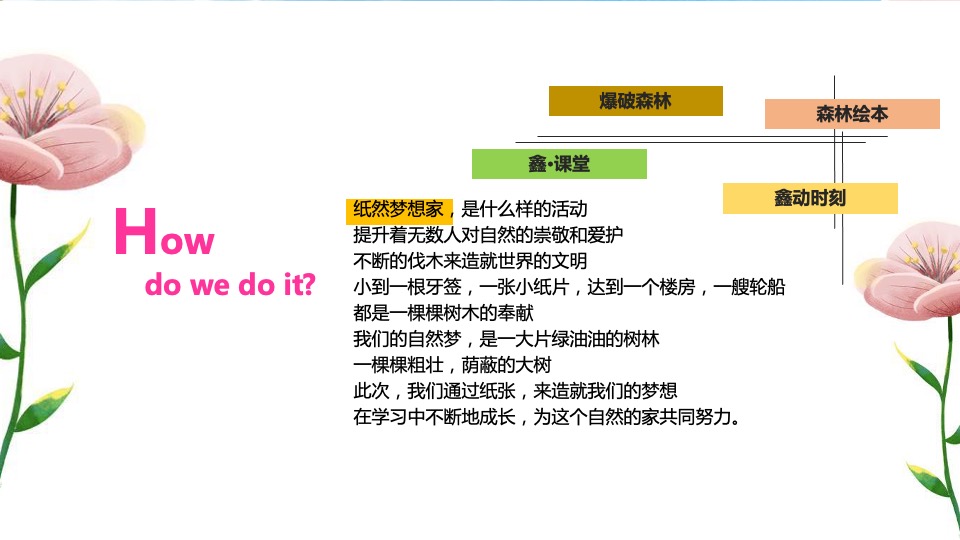 爆破森林

森林绘本

鑫·课堂

鑫动时刻

How
do we do it?

纸然梦想家，是什么样的活动
提升着无数人对自然的崇敬和爱护
不断的伐木来造就世界的文明
小到一根牙签，一张小纸片，达到一个楼房，一艘轮船
都是一棵棵树木的奉献
我们的自然梦，是一大片绿油油的树林
一棵棵粗壮，荫蔽的大树
此次，我们通过纸张，来造就我们的梦想
在学习中不断地成长，为这个自然的家共同努力。